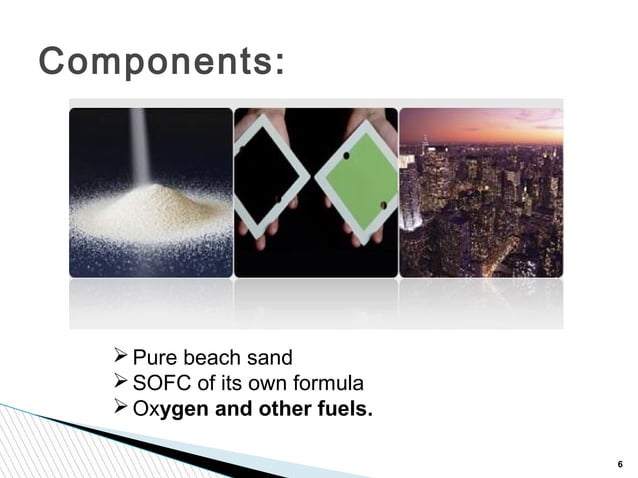 Components:

➢ Pure beach sand
➢ SOFC of its own formula
➢ Oxygen and other fuels.

6